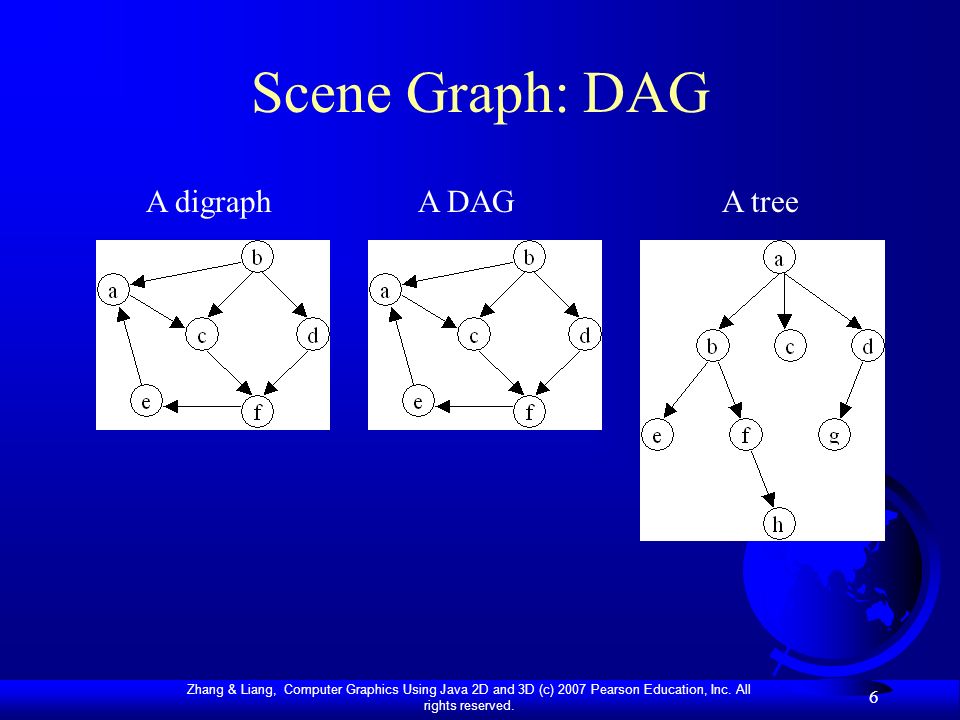 Scene Graph: DAG

A digraph

b a c d e f

A DAG

b a c d e f

A tree

a b c d e f g h

Zhang & Liang, Computer Graphics Using Java 2D and 3D (c) 2007 Pearson Education, Inc. All rights reserved.

6